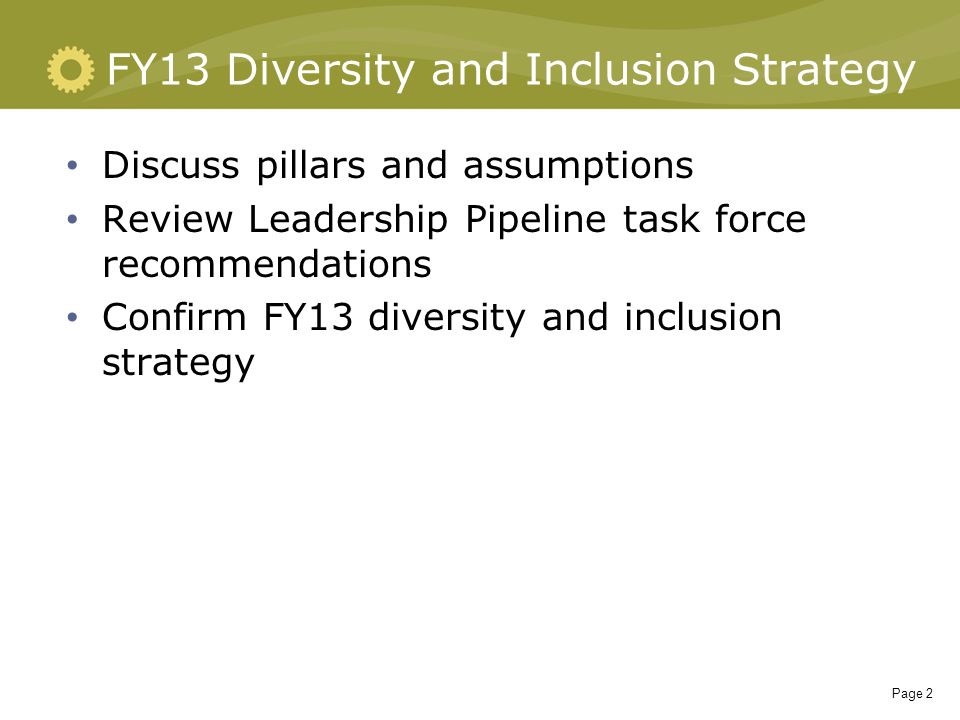 FY13 Diversity and Inclusion Strategy

• Discuss pillars and assumptions
• Review Leadership Pipeline task force recommendations
• Confirm FY13 diversity and inclusion strategy

Page 2